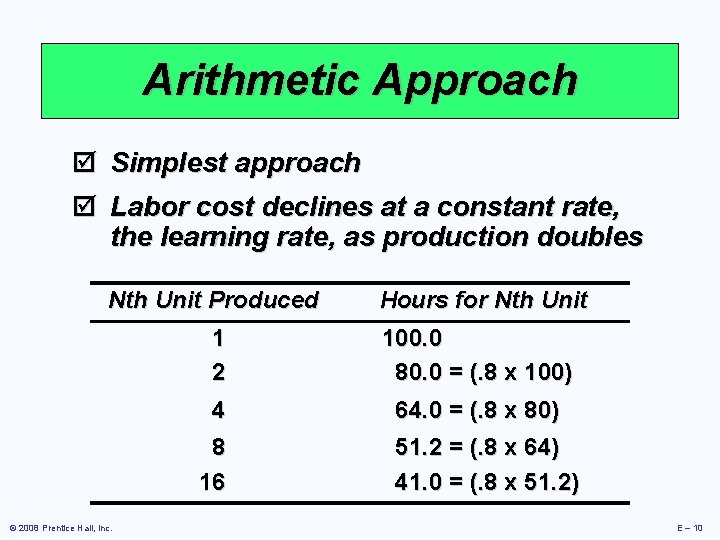 Arithmetic Approach

☑ Simplest approach

☑ Labor cost declines at a constant rate, the learning rate, as production doubles

| Nth Unit Produced | Hours for Nth Unit |
|---|---|
| 1 | 100.0 |
| 2 | 80.0 = (.8 x 100) |
| 4 | 64.0 = (.8 x 80) |
| 8 | 51.2 = (.8 x 64) |
| 16 | 41.0 = (.8 x 51.2) |

© 2008 Prentice Hall, Inc.

E – 10